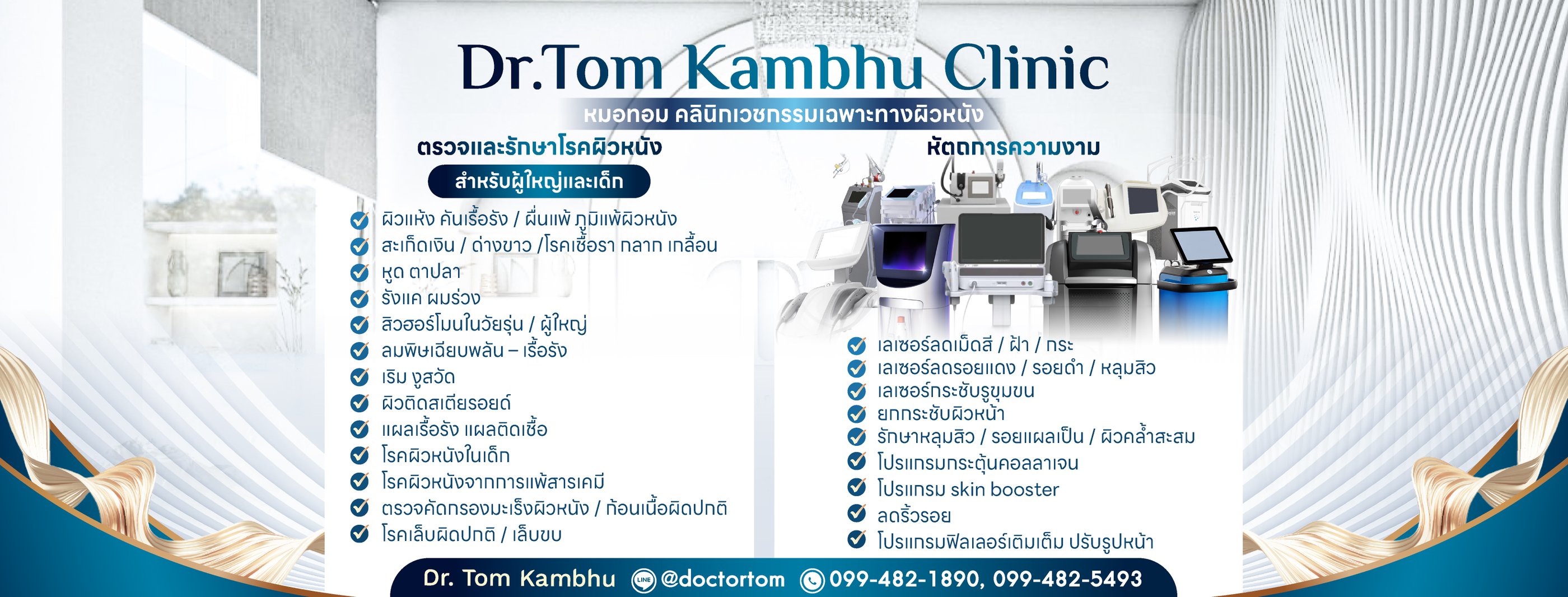 Dr.Tom Kambhu Clinic

หมอทอม คลินิกเวชกรรมเฉพาะทางผิวหนัง

ตรวจและรักษาโรคผิวหนัง

สำหรับผู้ใหญ่และเด็ก

ผิวแห้ง คันเรื้อรัง / ผื่นแพ้ ภูมิแพ้ผิวหนัง
สะเก็ดเงิน / ด่างขาว /โรคเชื้อรา กลาก เกลื้อน
หูด ตาปลา
รังแค ผมร่วง
สิวฮอร์โมนในวัยรุ่น / ผู้ใหญ่
ลมพิษเฉียบพลัน – เรื้อรัง
เริม งูสวัด
ผิวติดสเตียรอยด์
แผลเรื้อรัง แผลติดเชื้อ
โรคผิวหนังในเด็ก
โรคผิวหนังจากการแพ้สารเคมี
ตรวจคัดกรองมะเร็งผิวหนัง / ก้อนเนื้อผิดปกติ
โรคเล็บผิดปกติ / เล็บขบ

หัตถการความงาม

เลเซอร์ลดเม็ดสี / ฝ้า / กระ
เลเซอร์ลดรอยแดง / รอยดำ / หลุมสิว
เลเซอร์กระชับรูขุมขน
ยกกระชับผิวหน้า
รักษาหลุมสิว / รอยแผลเป็น / ผิวคล้ำสะสม
โปรแกรมกระตุ้นคอลลาเจน
โปรแกรม skin booster
ลดริ้วรอย
โปรแกรมฟิลเลอร์เติมเต็ม ปรับรูปหน้า

Dr. Tom Kambhu LINE @doctortom 099-482-1890, 099-482-5493